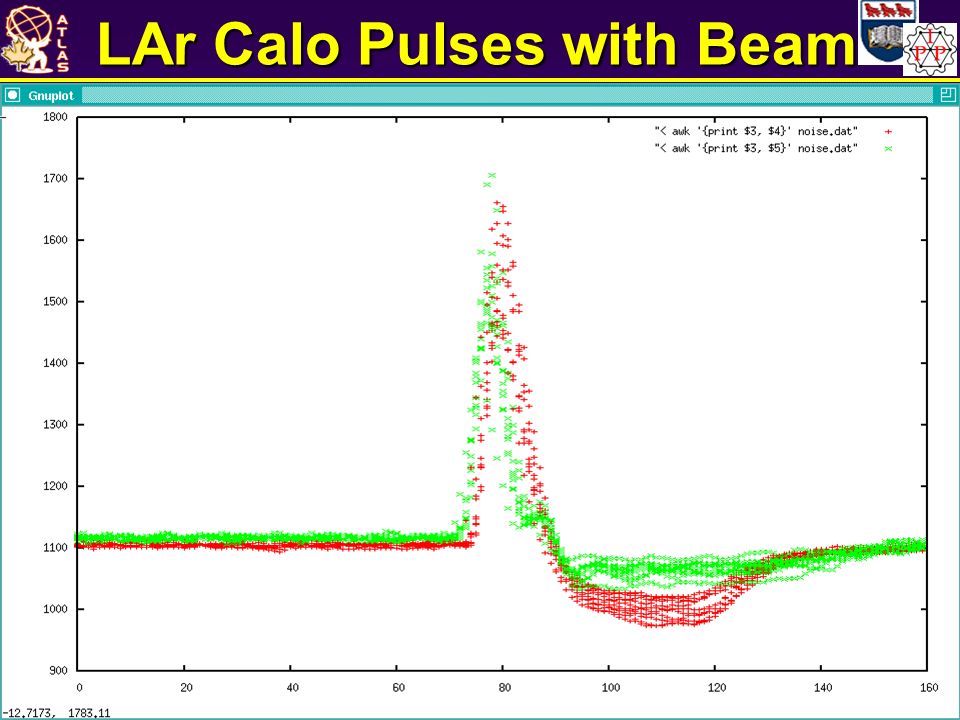 ATLAS

LAr Calo Pulses with Beam

IPP

Gnuplot

"< awk '{print $3, $4}' noise.dat" +
"< awk '{print $3, $5}' noise.dat" ×

1800
1700
1600
1500
1400
1300
1200
1100
1000
900

0 20 40 60 80 100 120 140 160

-12.7173, 1783.11